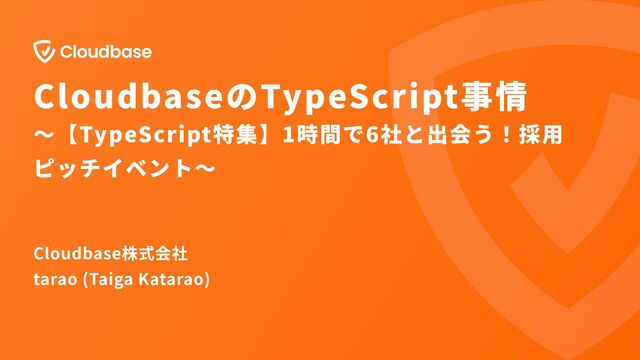 Cloudbase

CloudbaseのTypeScript事情
〜【TypeScript特集】1時間で6社と出会う！採用ピッチイベント〜

Cloudbase株式会社
tarao (Taiga Katarao)